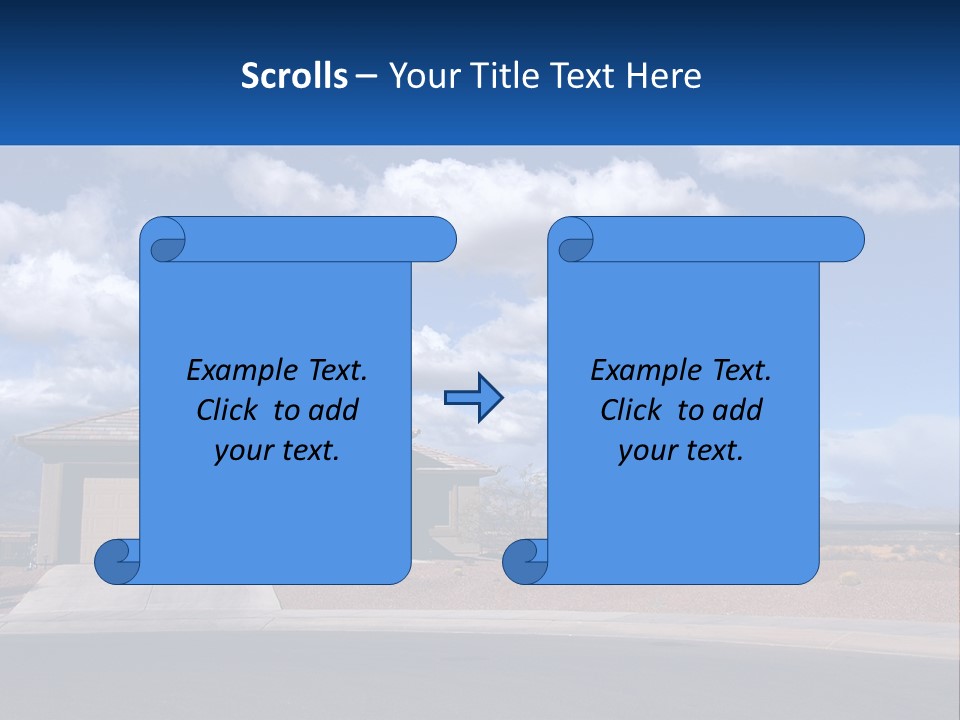 Scrolls – Your Title Text Here

Example Text. Click to add your text.

Example Text. Click to add your text.